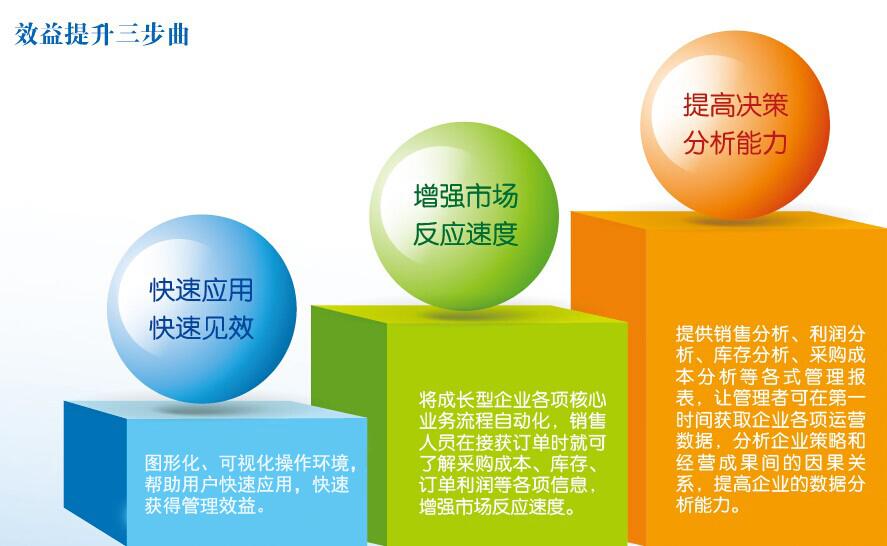 效益提升三步曲

快速应用
快速见效

图形化、可视化操作环境，帮助用户快速应用，快速获得管理效益。

增强市场
反应速度

将成长型企业各项核心业务流程自动化，销售人员在接获订单时就可了解采购成本、库存、订单利润等各项信息，增强市场反应速度。

提高决策
分析能力

提供销售分析、利润分析、库存分析、采购成本分析等各式管理报表，让管理者可在第一时间获取企业各项运营数据，分析企业策略和经营成果间的因果关系，提高企业的数据分析能力。